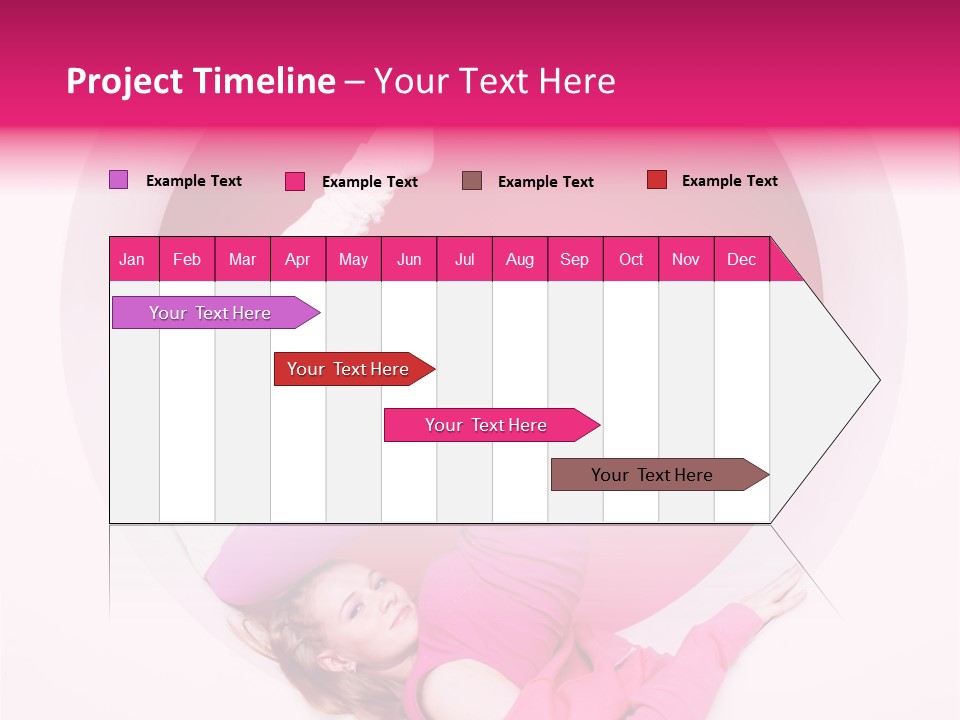 Project Timeline – Your Text Here

Example Text
Example Text
Example Text
Example Text

| Jan | Feb | Mar | Apr | May | Jun | Jul | Aug | Sep | Oct | Nov | Dec |
|---|---|---|---|---|---|---|---|---|---|---|---|

Your Text Here
Your Text Here
Your Text Here
Your Text Here